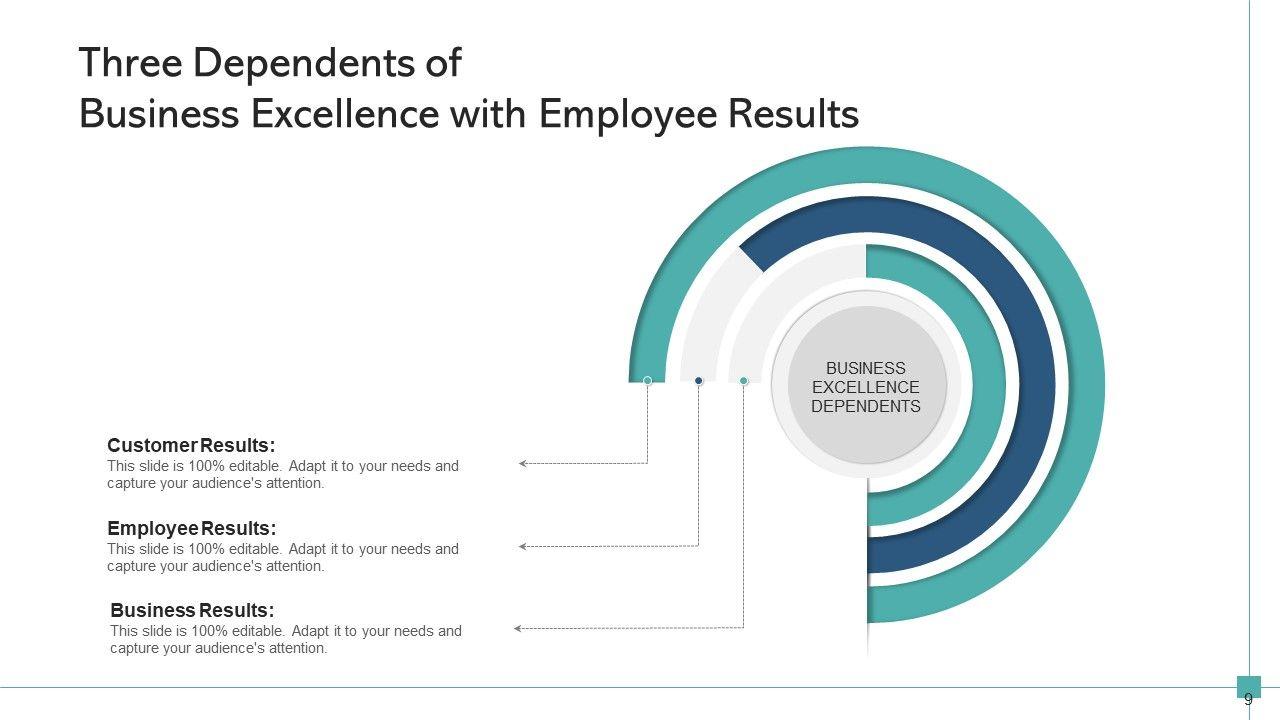 Three Dependents of
Business Excellence with Employee Results

BUSINESS EXCELLENCE DEPENDENTS

Customer Results:
This slide is 100% editable. Adapt it to your needs and capture your audience's attention.

Employee Results:
This slide is 100% editable. Adapt it to your needs and capture your audience's attention.

Business Results:
This slide is 100% editable. Adapt it to your needs and capture your audience's attention.

9